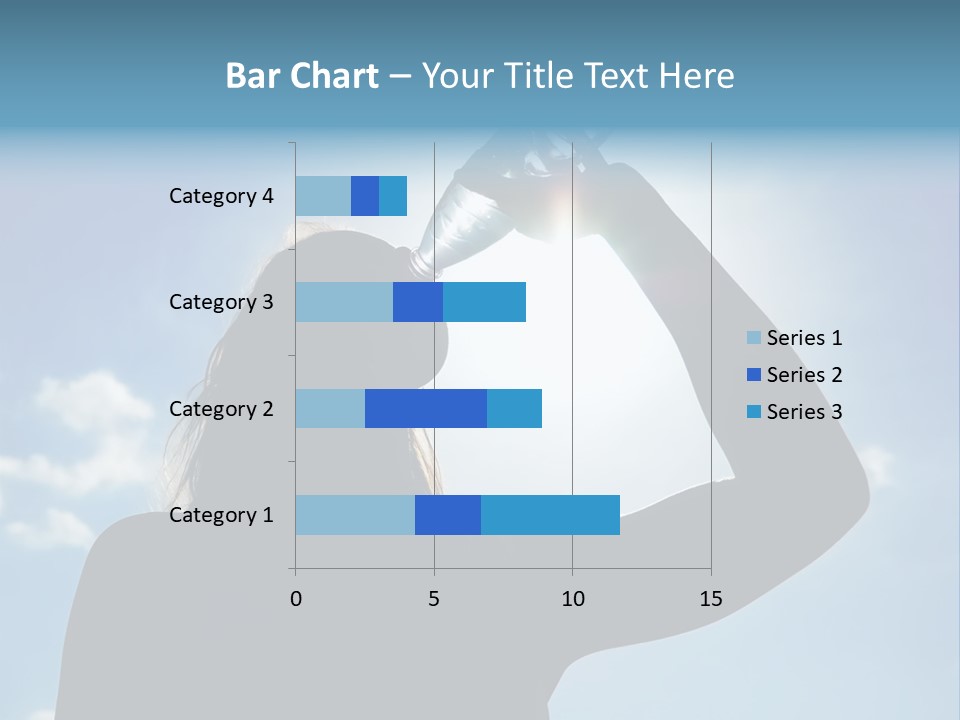 Bar Chart – Your Title Text Here

Category 4
Category 3
Category 2
Category 1

0
5
10
15

Series 1
Series 2
Series 3